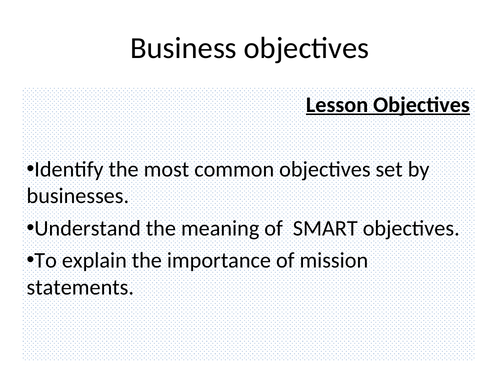 Business objectives

Lesson Objectives

•Identify the most common objectives set by businesses.

•Understand the meaning of SMART objectives.

•To explain the importance of mission statements.